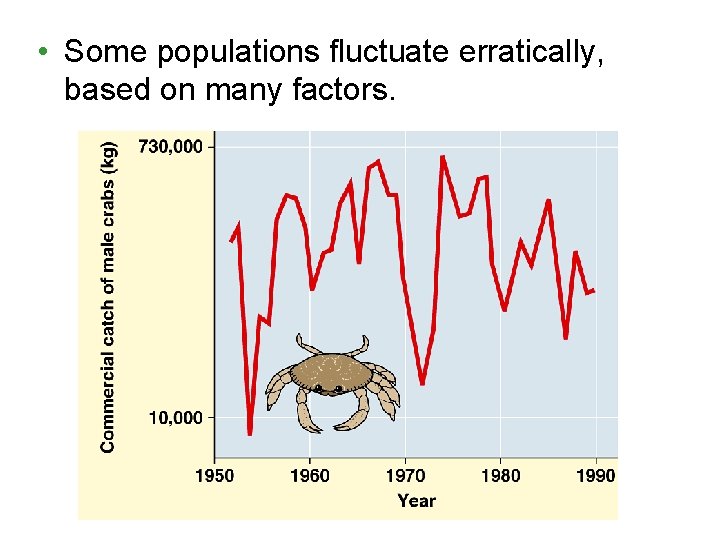 • Some populations fluctuate erratically, based on many factors.

Commercial catch of male crabs (kg)

730,000

10,000

1950 1960 1970 1980 1990

Year